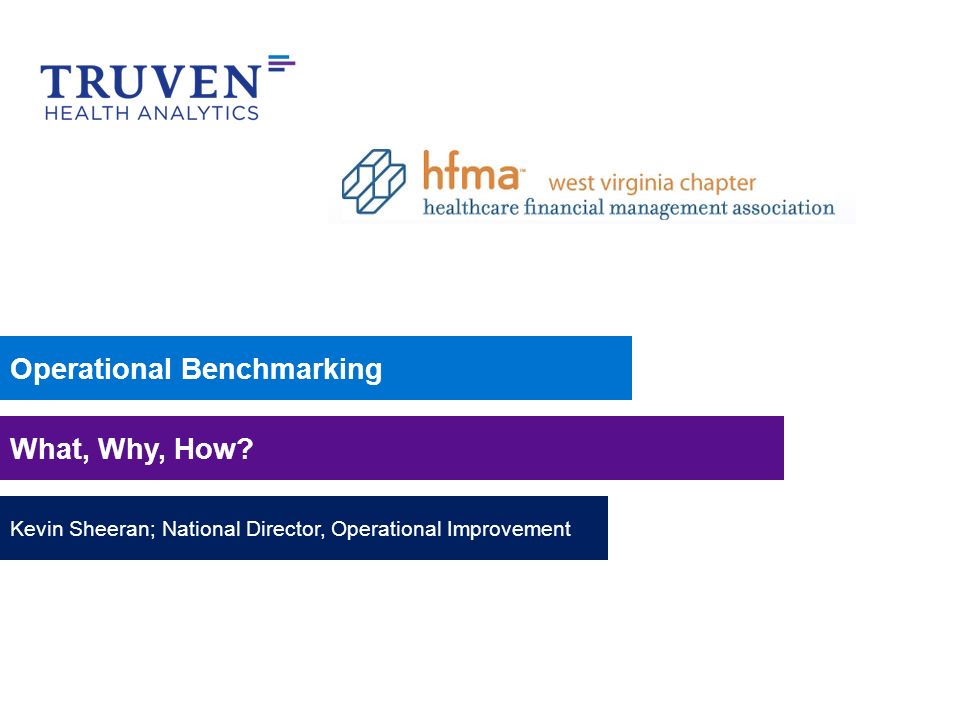 TRUVEN
HEALTH ANALYTICS

hfma™ west virginia chapter
healthcare financial management association

Operational Benchmarking

What, Why, How?

Kevin Sheeran; National Director, Operational Improvement